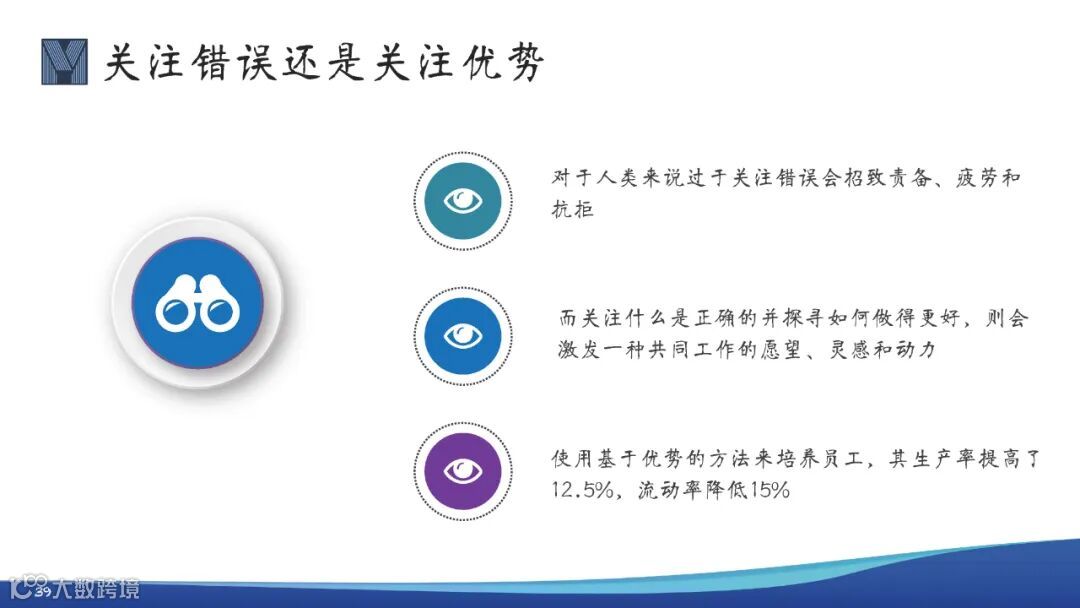 关注错误还是关注优势

对于人类来说过于关注错误会招致责备、疲劳和抗拒

而关注什么是正确的并探寻如何做得更好，则会激发一种共同工作的愿望、灵感和动力

使用基于优势的方法来培养员工，其生产率提高了12.5%，流动率降低15%

39

大数跨境